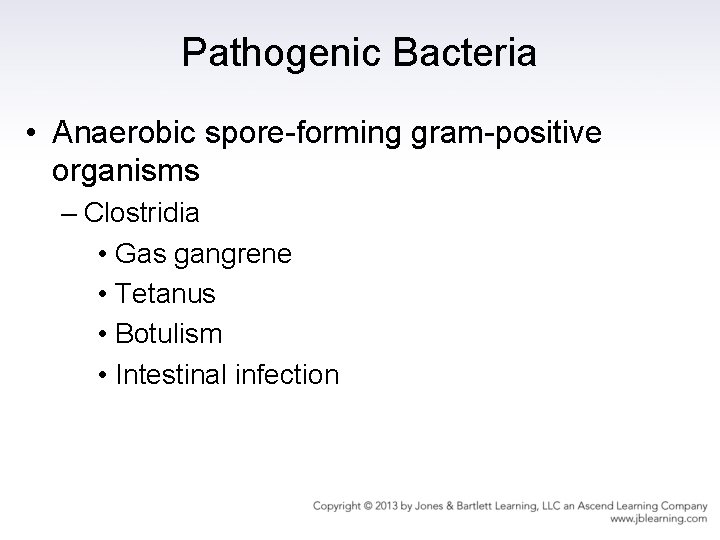 Pathogenic Bacteria

• Anaerobic spore-forming gram-positive organisms
– Clostridia
• Gas gangrene
• Tetanus
• Botulism
• Intestinal infection

Copyright © 2013 by Jones & Bartlett Learning, LLC an Ascend Learning Company
www.jblearning.com